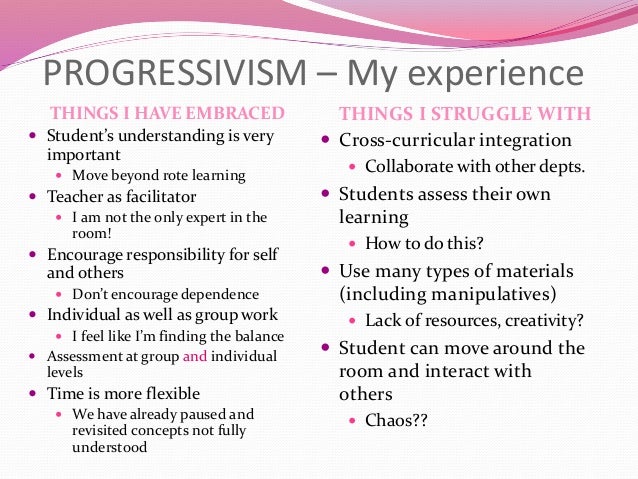 PROGRESSIVISM – My experience

THINGS I HAVE EMBRACED

- Student's understanding is very important
  - Move beyond rote learning
- Teacher as facilitator
  - I am not the only expert in the room!
- Encourage responsibility for self and others
  - Don't encourage dependence
- Individual as well as group work
  - I feel like I'm finding the balance
- Assessment at group and individual levels
- Time is more flexible
  - We have already paused and revisited concepts not fully understood

THINGS I STRUGGLE WITH

- Cross-curricular integration
  - Collaborate with other depts.
- Students assess their own learning
  - How to do this?
- Use many types of materials (including manipulatives)
  - Lack of resources, creativity?
- Student can move around the room and interact with others
  - Chaos??